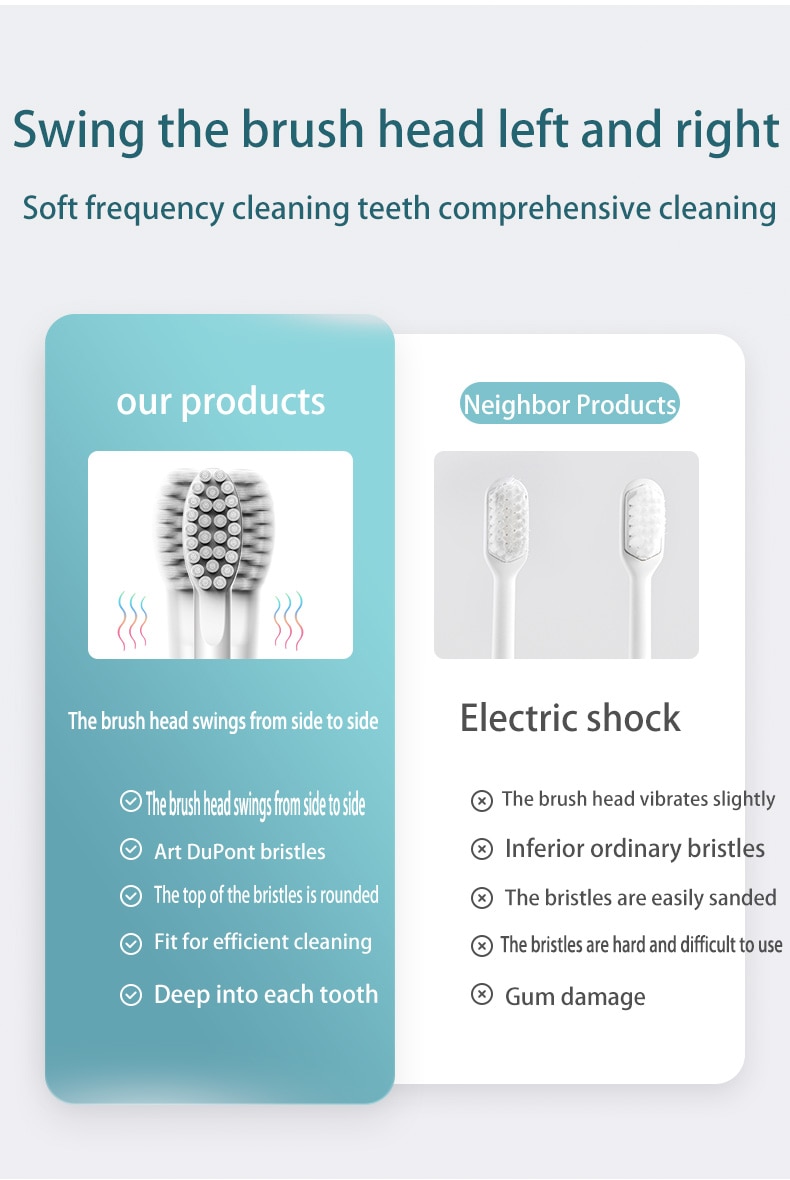 Swing the brush head left and right

Soft frequency cleaning teeth comprehensive cleaning

our products

The brush head swings from side to side

The brush head swings from side to side

Art DuPont bristles

The top of the bristles is rounded

Fit for efficient cleaning

Deep into each tooth

Neighbor Products

Electric shock

The brush head vibrates slightly

Inferior ordinary bristles

The bristles are easily sanded

The bristles are hard and difficult to use

Gum damage